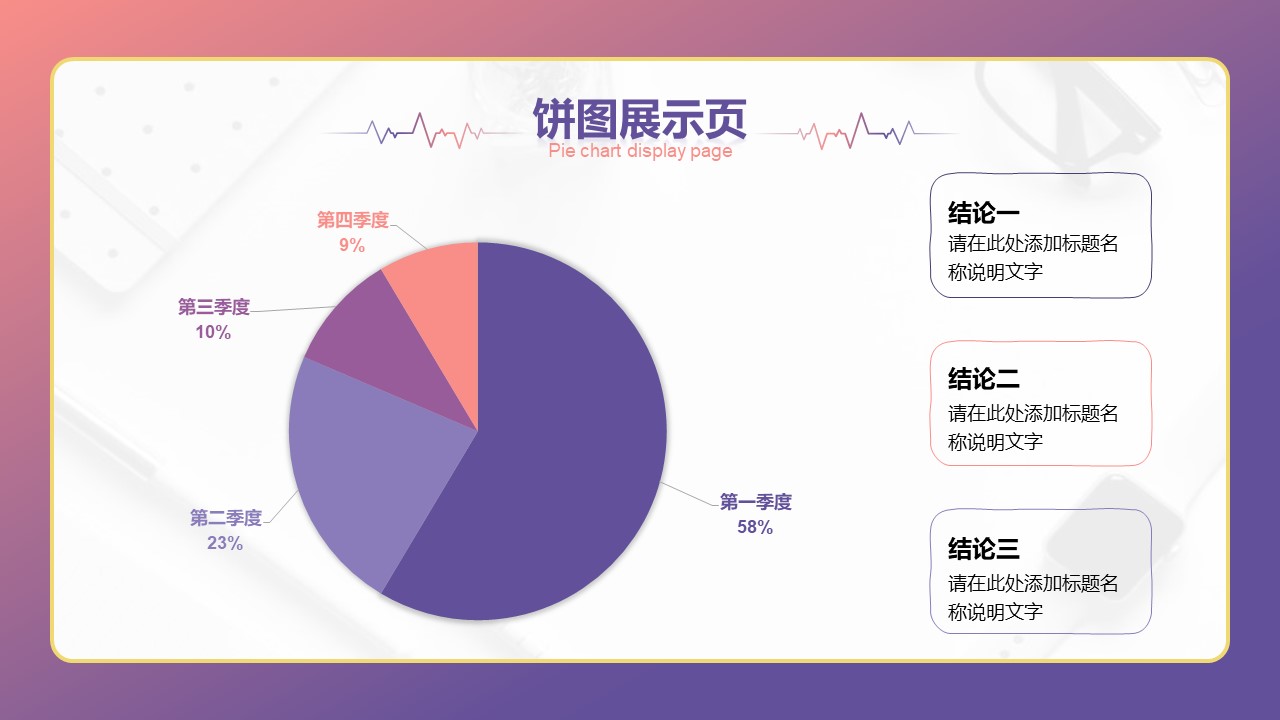 饼图展示页
Pie chart display page

第四季度
9%

第三季度
10%

第二季度
23%

第一季度
58%

结论一
请在此处添加标题名称说明文字

结论二
请在此处添加标题名称说明文字

结论三
请在此处添加标题名称说明文字